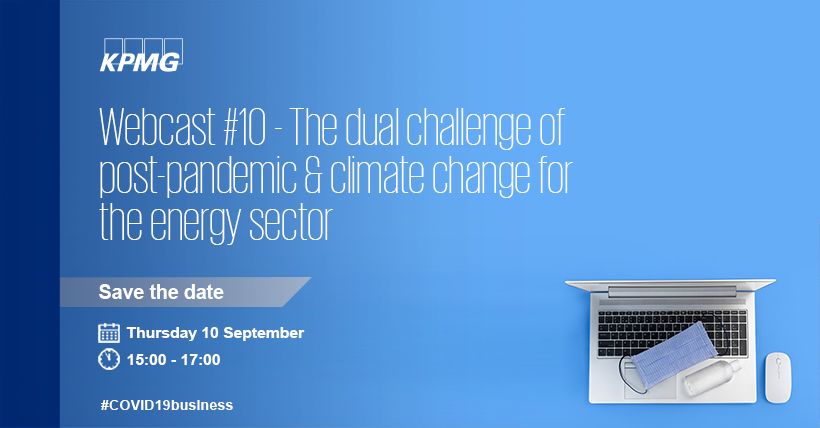 KPMG

Webcast #10 - The dual challenge of post-pandemic & climate change for the energy sector

Save the date

Thursday 10 September

15:00 - 17:00

#COVID19business